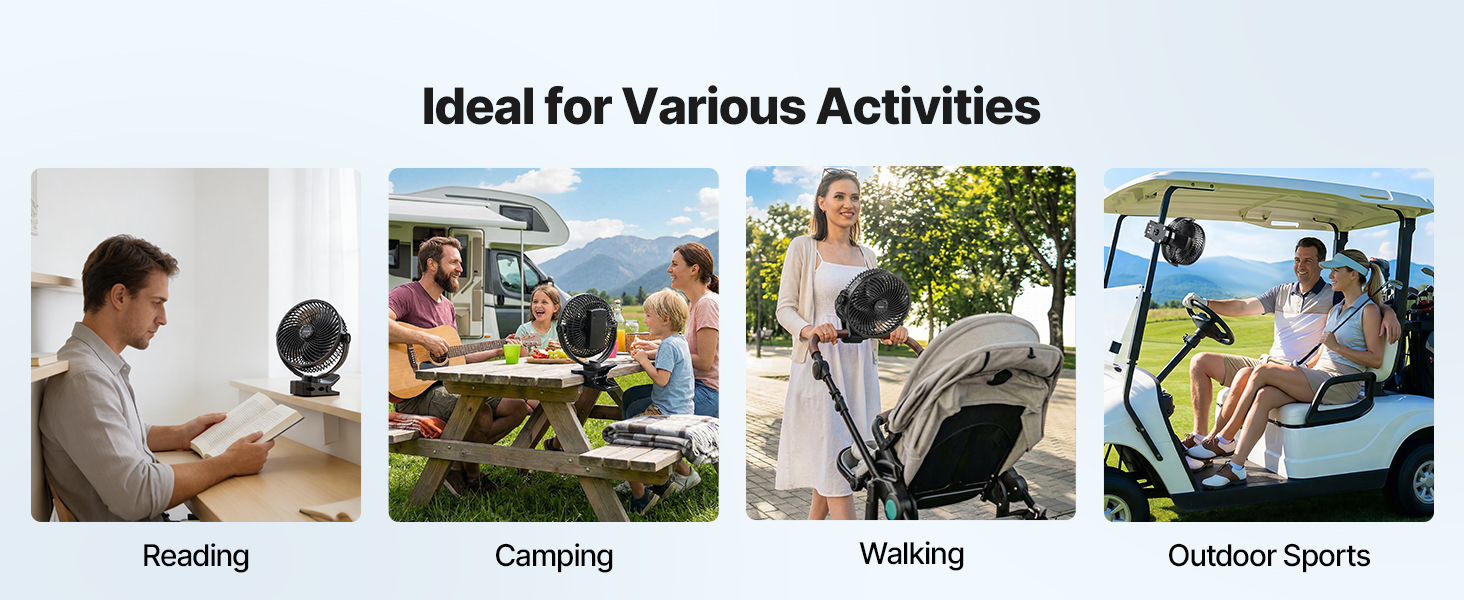 Ideal for Various Activities

Reading

Camping

Walking

Outdoor Sports